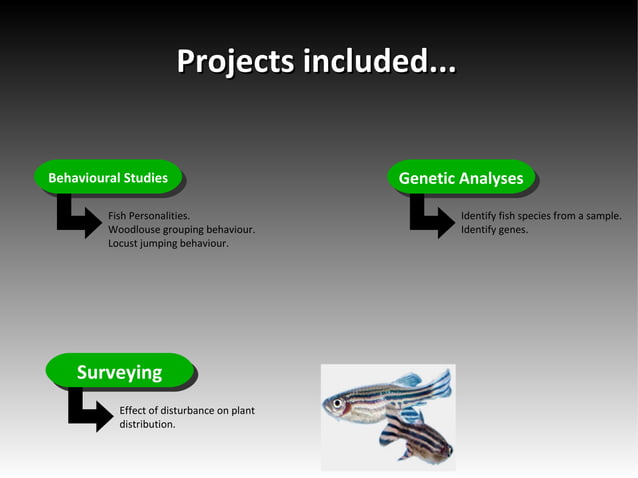 Projects included...

Behavioural Studies

Fish Personalities.
Woodlouse grouping behaviour.
Locust jumping behaviour.

Genetic Analyses

Identify fish species from a sample.
Identify genes.

Surveying

Effect of disturbance on plant distribution.